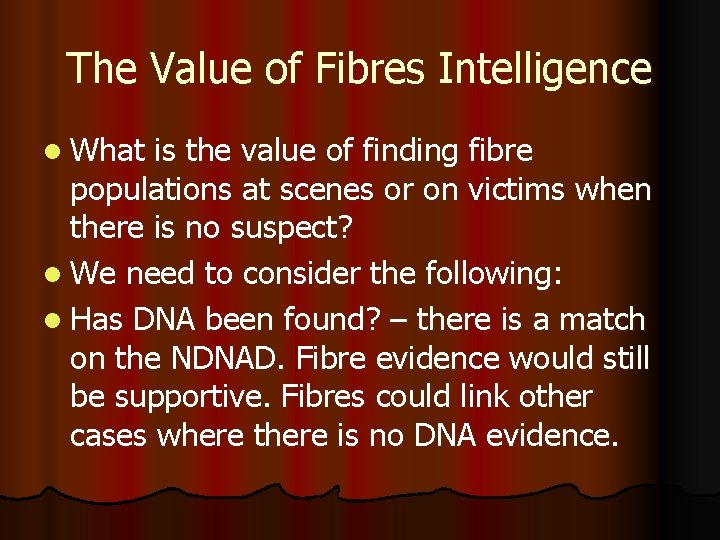 The Value of Fibres Intelligence

- What is the value of finding fibre populations at scenes or on victims when there is no suspect?
- We need to consider the following:
- Has DNA been found? – there is a match on the NDNAD. Fibre evidence would still be supportive. Fibres could link other cases where there is no DNA evidence.